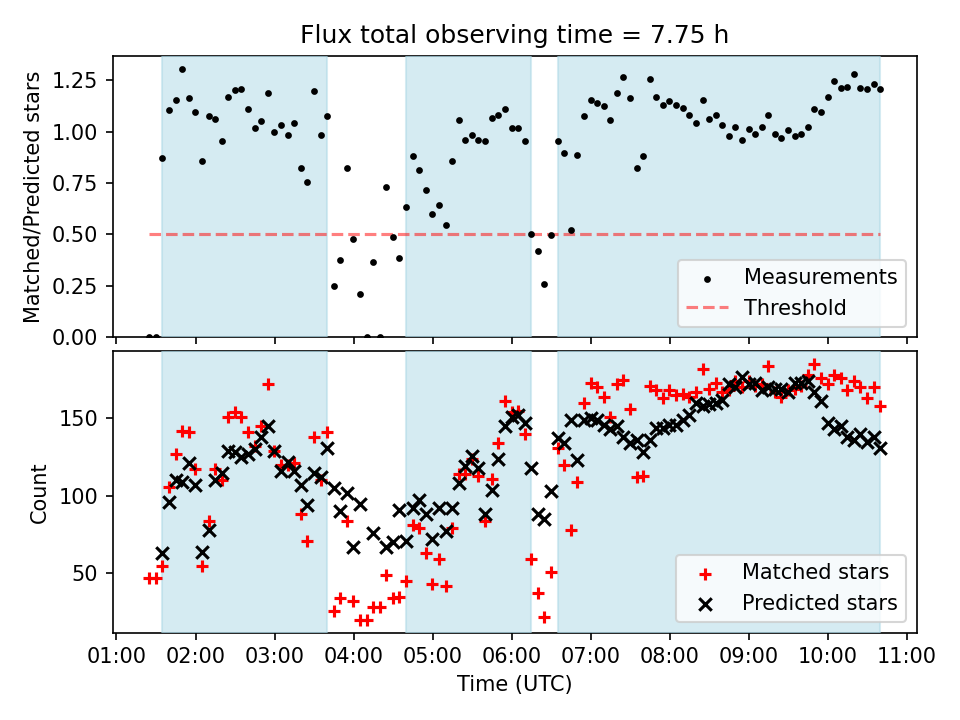 Flux total observing time = 7.75 h

Matched/Predicted stars

1.25
1.00
0.75
0.50
0.25
0.00

Measurements
Threshold

Count

150
100
50

Matched stars
Predicted stars

01:00 02:00 03:00 04:00 05:00 06:00 07:00 08:00 09:00 10:00 11:00

Time (UTC)